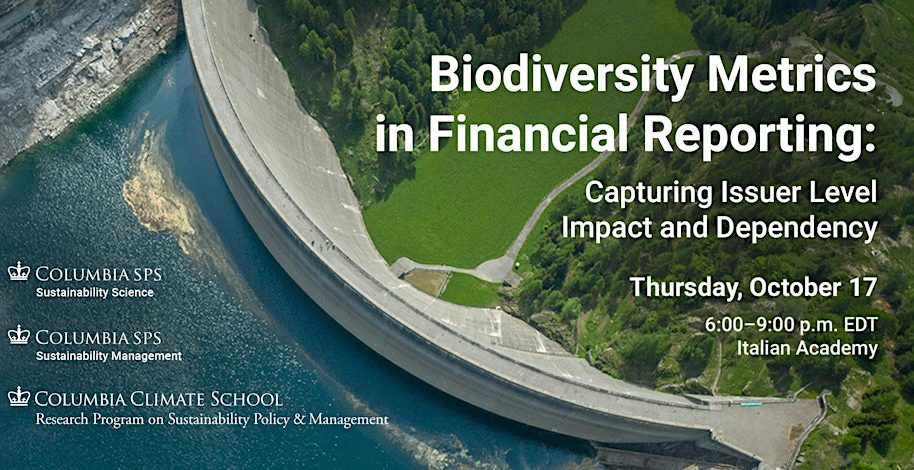 Biodiversity Metrics in Financial Reporting:

Capturing Issuer Level Impact and Dependency

Thursday, October 17

6:00–9:00 p.m. EDT
Italian Academy

COLUMBIA SPS
Sustainability Science

COLUMBIA SPS
Sustainability Management

COLUMBIA CLIMATE SCHOOL
Research Program on Sustainability Policy & Management